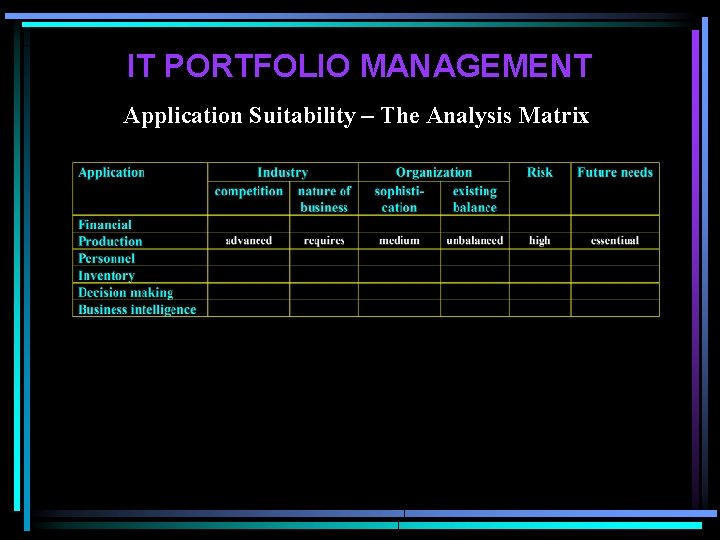 IT PORTFOLIO MANAGEMENT

Application Suitability – The Analysis Matrix

| Application | Industry | | Organization | | Risk | Future needs |
|---|---|---|---|---|---|---|
| | competition | nature of business | sophistication | existing balance | | |
| Financial | | | | | | |
| Production | advanced | requires | medium | unbalanced | high | essentiual |
| Personnel | | | | | | |
| Inventory | | | | | | |
| Decision making | | | | | | |
| Business intelligence | | | | | | |